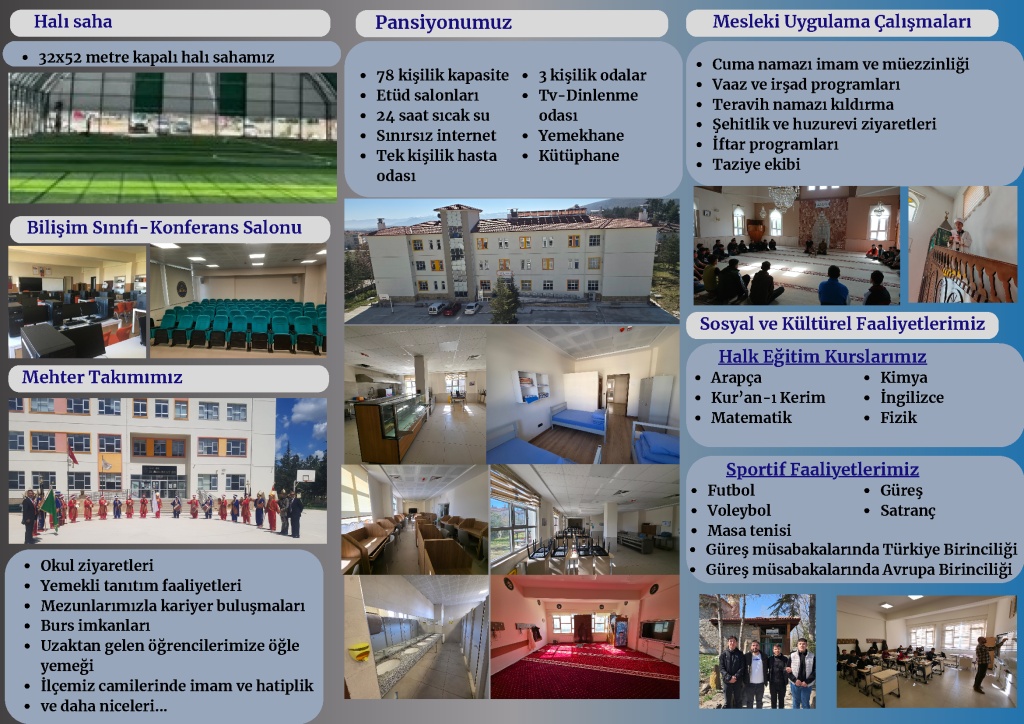 Halı saha

• 32x52 metre kapalı halı sahamız

Bilişim Sınıfı-Konferans Salonu

Mehter Takımımız

• Okul ziyaretleri
• Yemekli tanıtım faaliyetleri
• Mezunlarımızla kariyer buluşmaları
• Burs imkanları
• Uzaktan gelen öğrencilerimize öğle yemeği
• İlçemiz camilerinde imam ve hatiplik
• ve daha niceleri...

Pansiyonumuz

• 78 kişilik kapasite
• Etüd salonları
• 24 saat sıcak su
• Sınırsız internet
• Tek kişilik hasta odası

• 3 kişilik odalar
• Tv-Dinlenme odası
• Yemekhane
• Kütüphane

Mesleki Uygulama Çalışmaları

• Cuma namazı imam ve müezzinliği
• Vaaz ve irşad programları
• Teravih namazı kıldırma
• Şehitlik ve huzurevi ziyaretleri
• İftar programları
• Taziye ekibi

Sosyal ve Kültürel Faaliyetlerimiz

Halk Eğitim Kurslarımız
• Arapça
• Kur'an-ı Kerim
• Matematik
• Kimya
• İngilizce
• Fizik

Sportif Faaliyetlerimiz
• Futbol
• Voleybol
• Masa tenisi
• Güreş
• Satranç
• Güreş müsabakalarında Türkiye Birinciliği
• Güreş müsabakalarında Avrupa Birinciliği